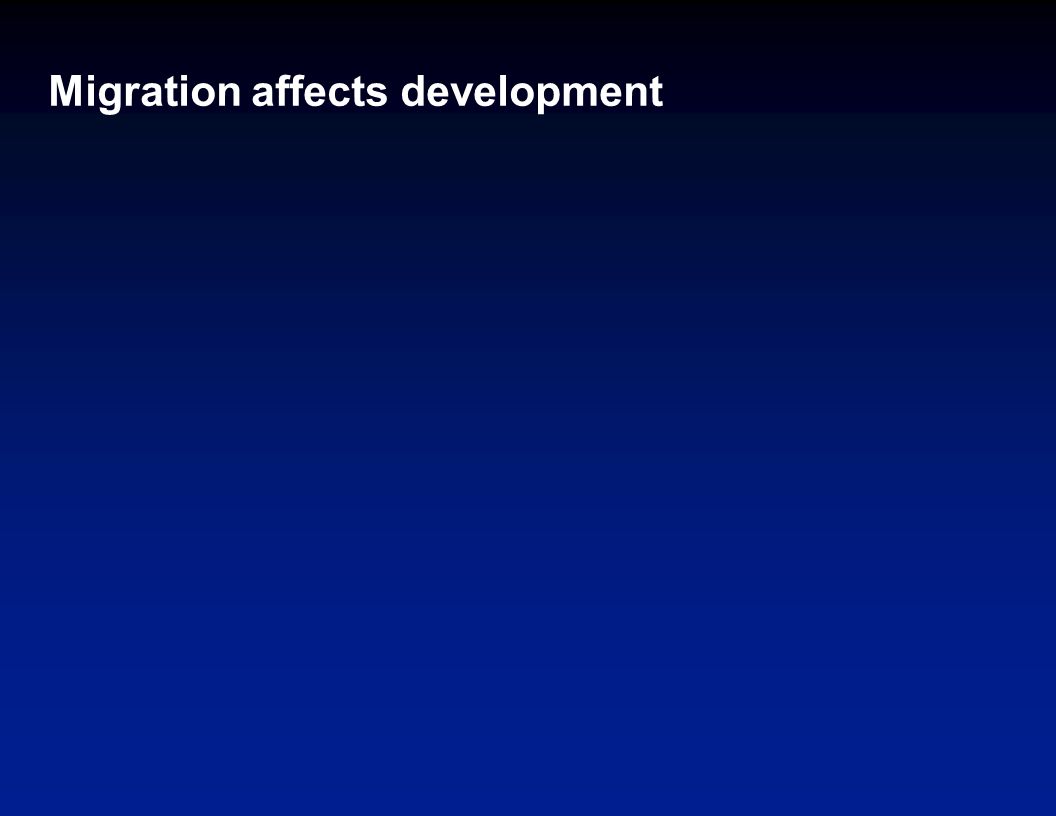 Migration affects development